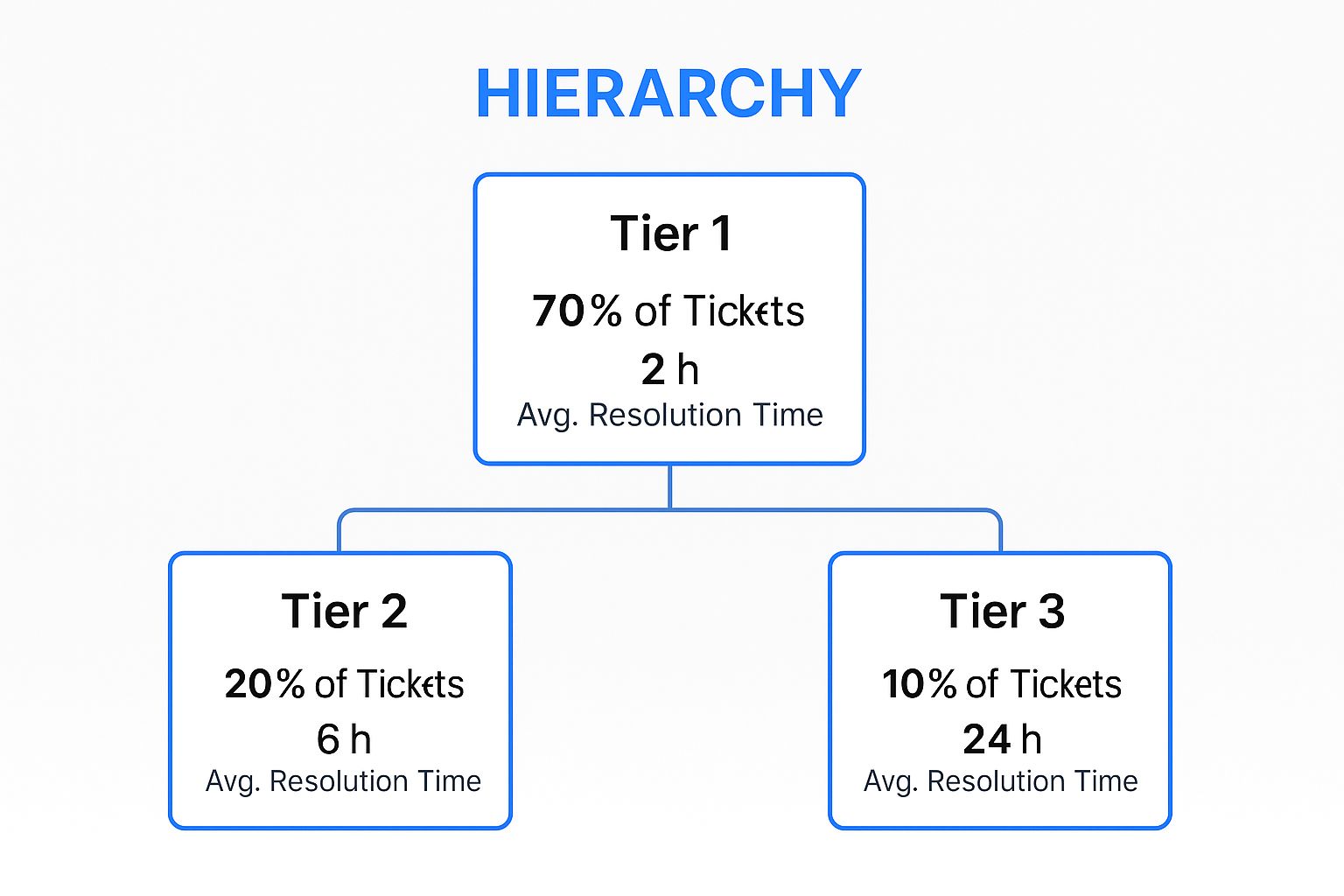 HIERARCHY

Tier 1

70% of Tickets
2 h
Avg. Resolution Time

Tier 2

20% of Tickets
6 h
Avg. Resolution Time

Tier 3

10% of Tickets
24 h
Avg. Resolution Time